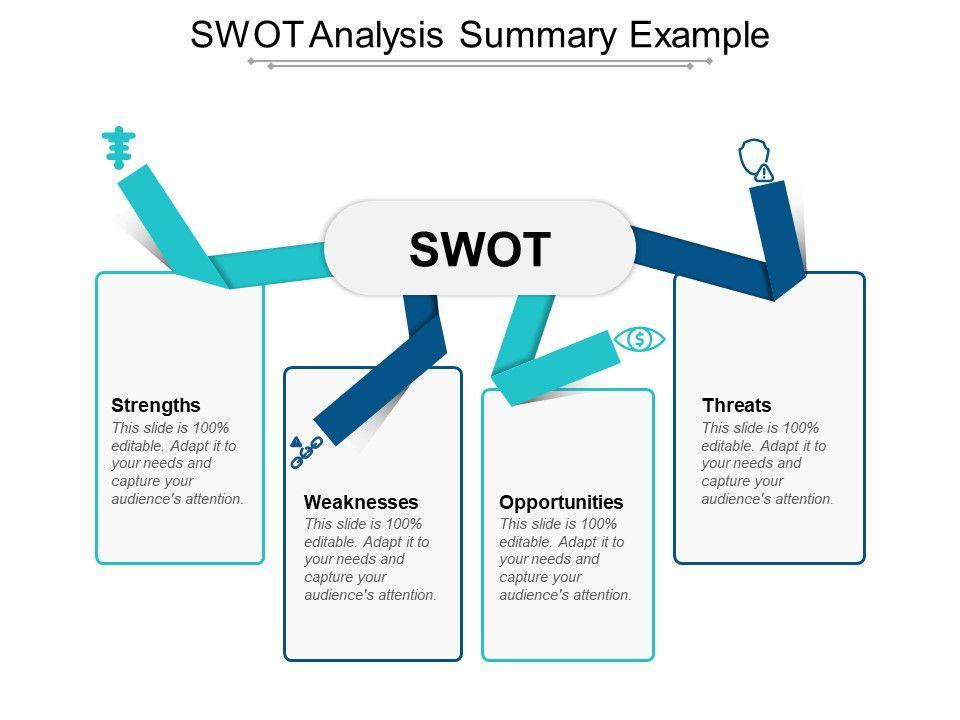 SWOT Analysis Summary Example

SWOT

Strengths
This slide is 100% editable. Adapt it to your needs and capture your audience's attention.

Weaknesses
This slide is 100% editable. Adapt it to your needs and capture your audience's attention.

Opportunities
This slide is 100% editable. Adapt it to your needs and capture your audience's attention.

Threats
This slide is 100% editable. Adapt it to your needs and capture your audience's attention.